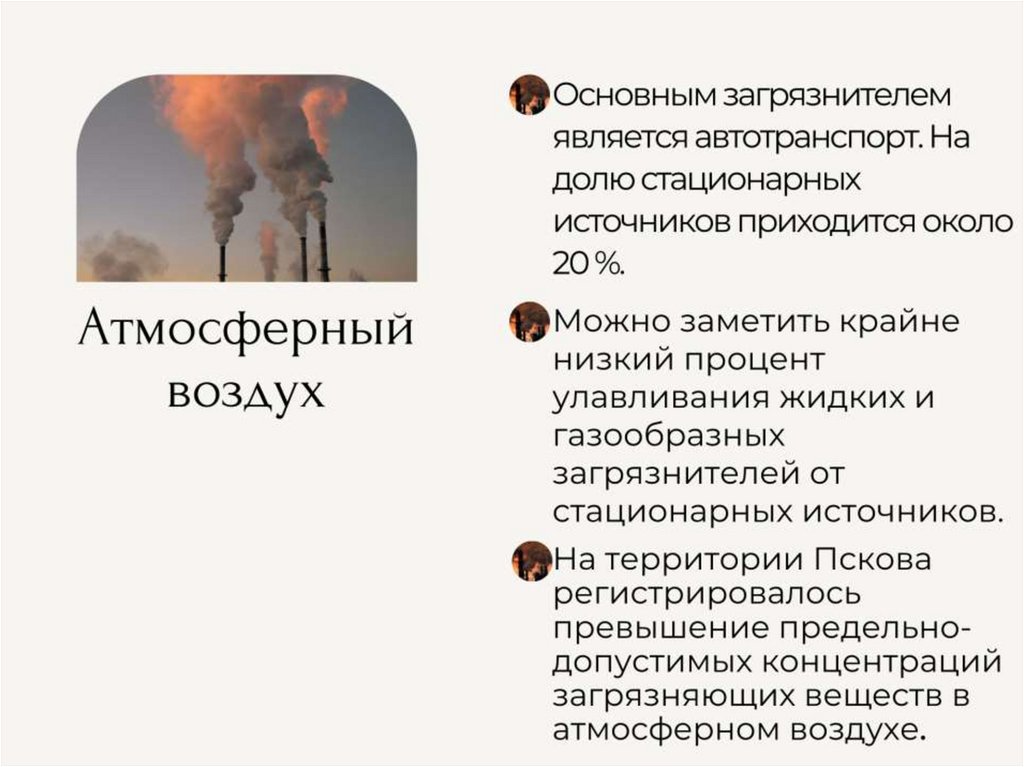 Атмосферный воздух

Основным загрязнителем является автотранспорт. На долю стационарных источников приходится около 20 %.

Можно заметить крайне низкий процент улавливания жидких и газообразных загрязнителей от стационарных источников.

На территории Пскова регистрировалось превышение предельно-допустимых концентраций загрязняющих веществ в атмосферном воздухе.